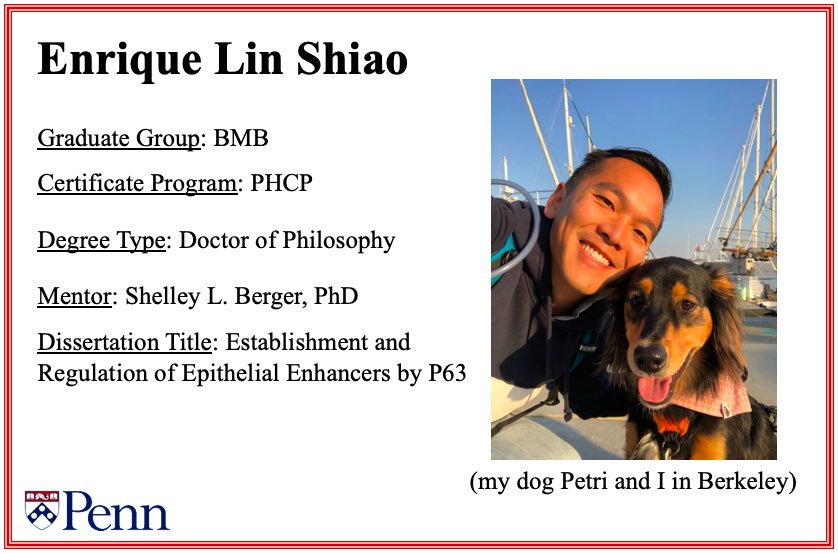 Enrique Lin Shiao

Graduate Group: BMB

Certificate Program: PHCP

Degree Type: Doctor of Philosophy

Mentor: Shelley L. Berger, PhD

Dissertation Title: Establishment and Regulation of Epithelial Enhancers by P63

(my dog Petri and I in Berkeley)

Penn